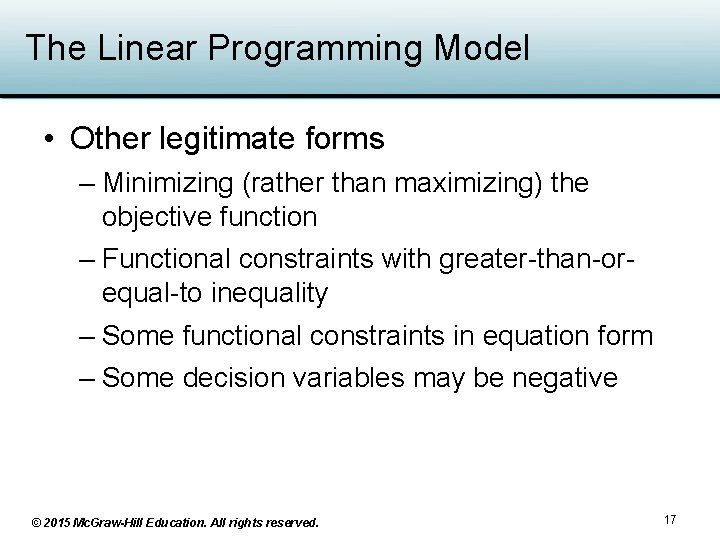 The Linear Programming Model

• Other legitimate forms
– Minimizing (rather than maximizing) the objective function
– Functional constraints with greater-than-or-equal-to inequality
– Some functional constraints in equation form
– Some decision variables may be negative

© 2015 McGraw-Hill Education. All rights reserved.

17